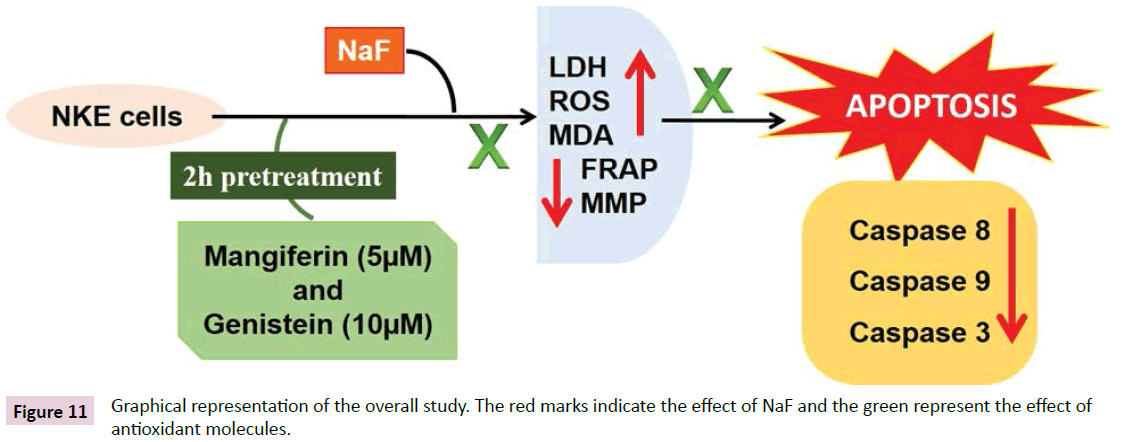 NaF

NKE cells

X

2h pretreatment

Mangiferin (5μM) and Genistein (10μM)

LDH
ROS
MDA
FRAP
MMP

X

APOPTOSIS

Caspase 8
Caspase 9
Caspase 3

Figure 11 Graphical representation of the overall study. The red marks indicate the effect of NaF and the green represent the effect of antioxidant molecules.